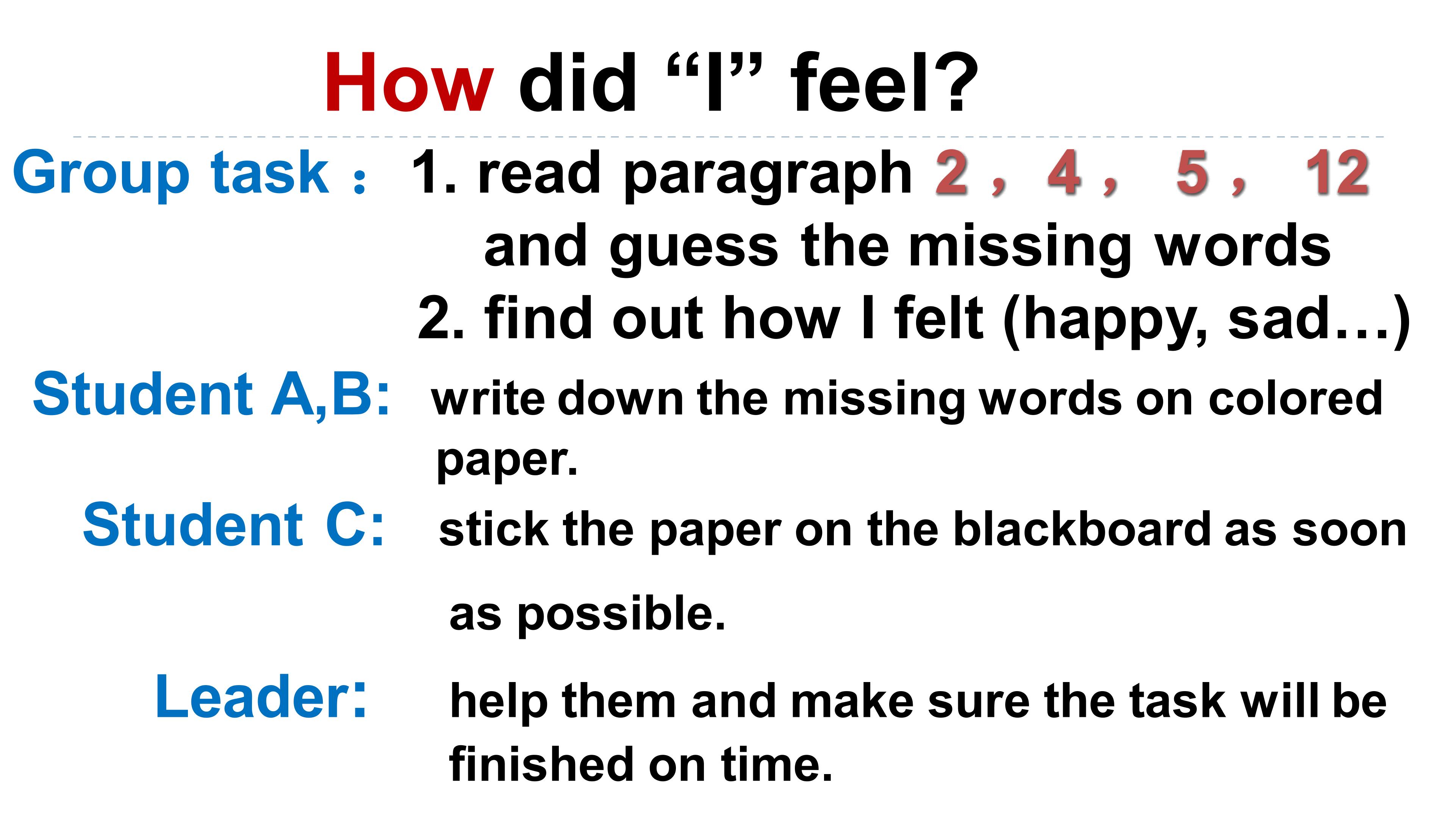 How did “I” feel?

Group task： 1. read paragraph 2， 4， 5， 12 and guess the missing words

2. find out how I felt (happy, sad…)

Student A,B: write down the missing words on colored paper.

Student C: stick the paper on the blackboard as soon as possible.

Leader: help them and make sure the task will be finished on time.